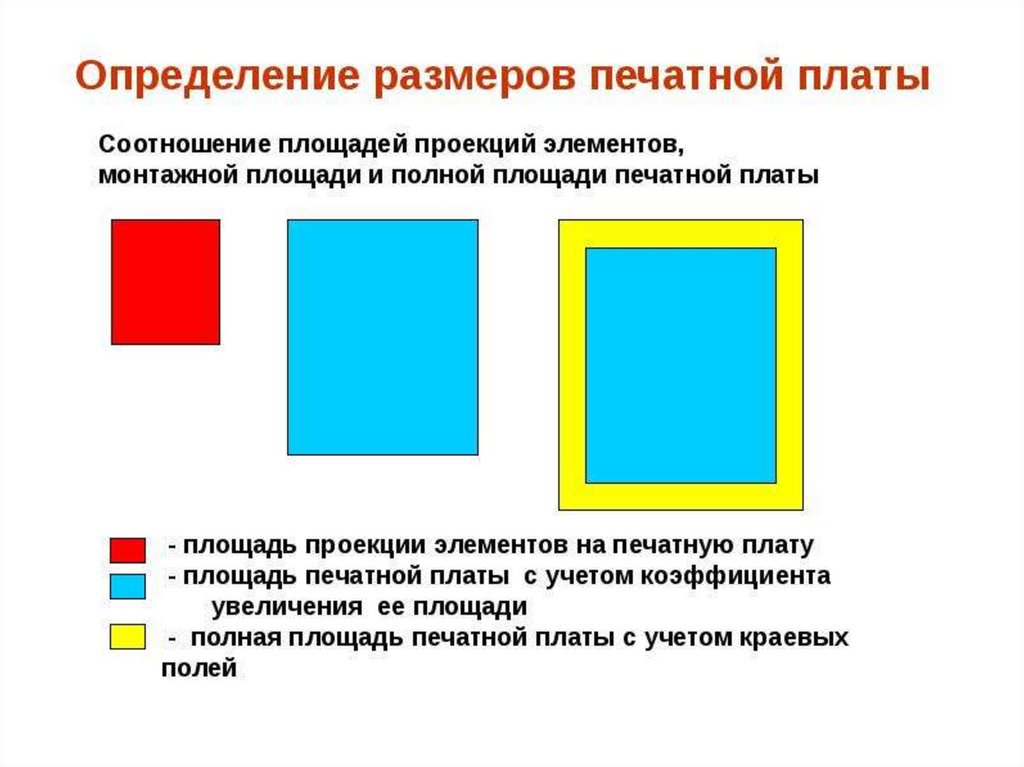 Определение размеров печатной платы

Соотношение площадей проекций элементов, монтажной площади и полной площади печатной платы

- площадь проекции элементов на печатную плату
- площадь печатной платы с учетом коэффициента увеличения ее площади
- полная площадь печатной платы с учетом краевых полей